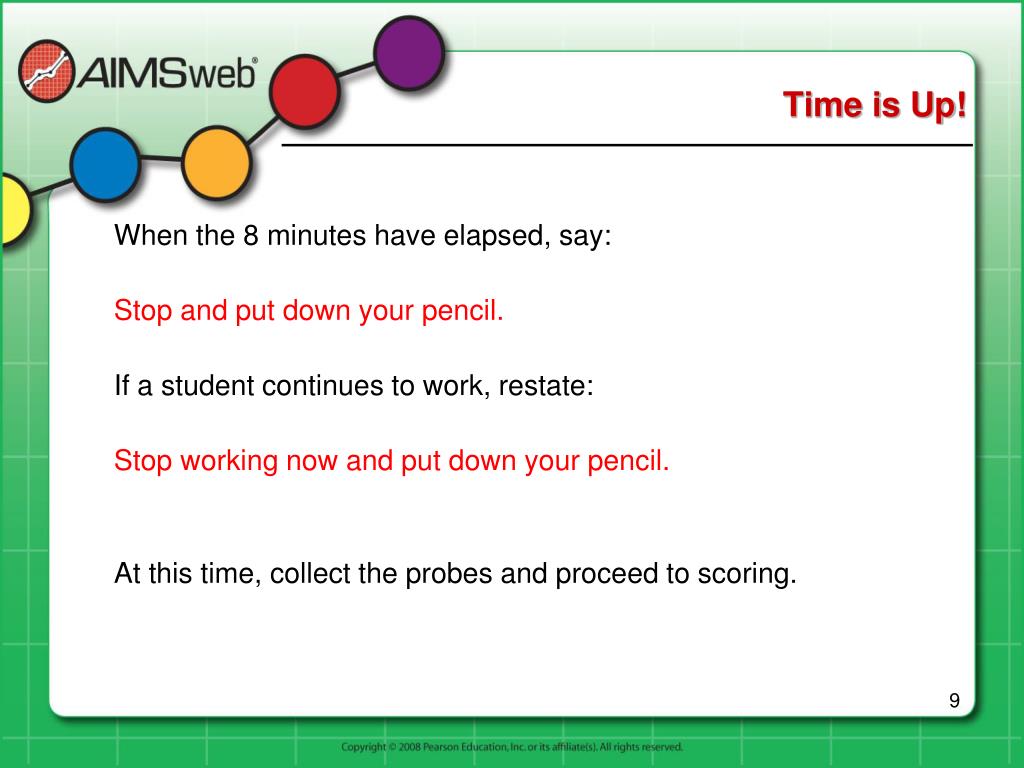 AIMSweb®

Time is Up!

When the 8 minutes have elapsed, say:

Stop and put down your pencil.

If a student continues to work, restate:

Stop working now and put down your pencil.

At this time, collect the probes and proceed to scoring.

9

Copyright © 2008 Pearson Education, Inc. or its affiliate(s). All rights reserved.